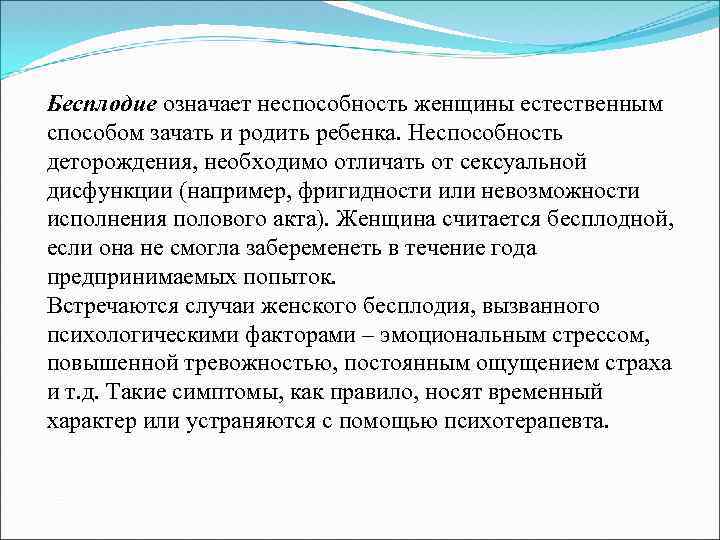 Бесплодие означает неспособность женщины естественным способом зачать и родить ребенка. Неспособность деторождения, необходимо отличать от сексуальной дисфункции (например, фригидности или невозможности исполнения полового акта). Женщина считается бесплодной, если она не смогла забеременеть в течение года предпринимаемых попыток.
Встречаются случаи женского бесплодия, вызванного психологическими факторами – эмоциональным стрессом, повышенной тревожностью, постоянным ощущением страха и т.д. Такие симптомы, как правило, носят временный характер или устраняются с помощью психотерапевта.